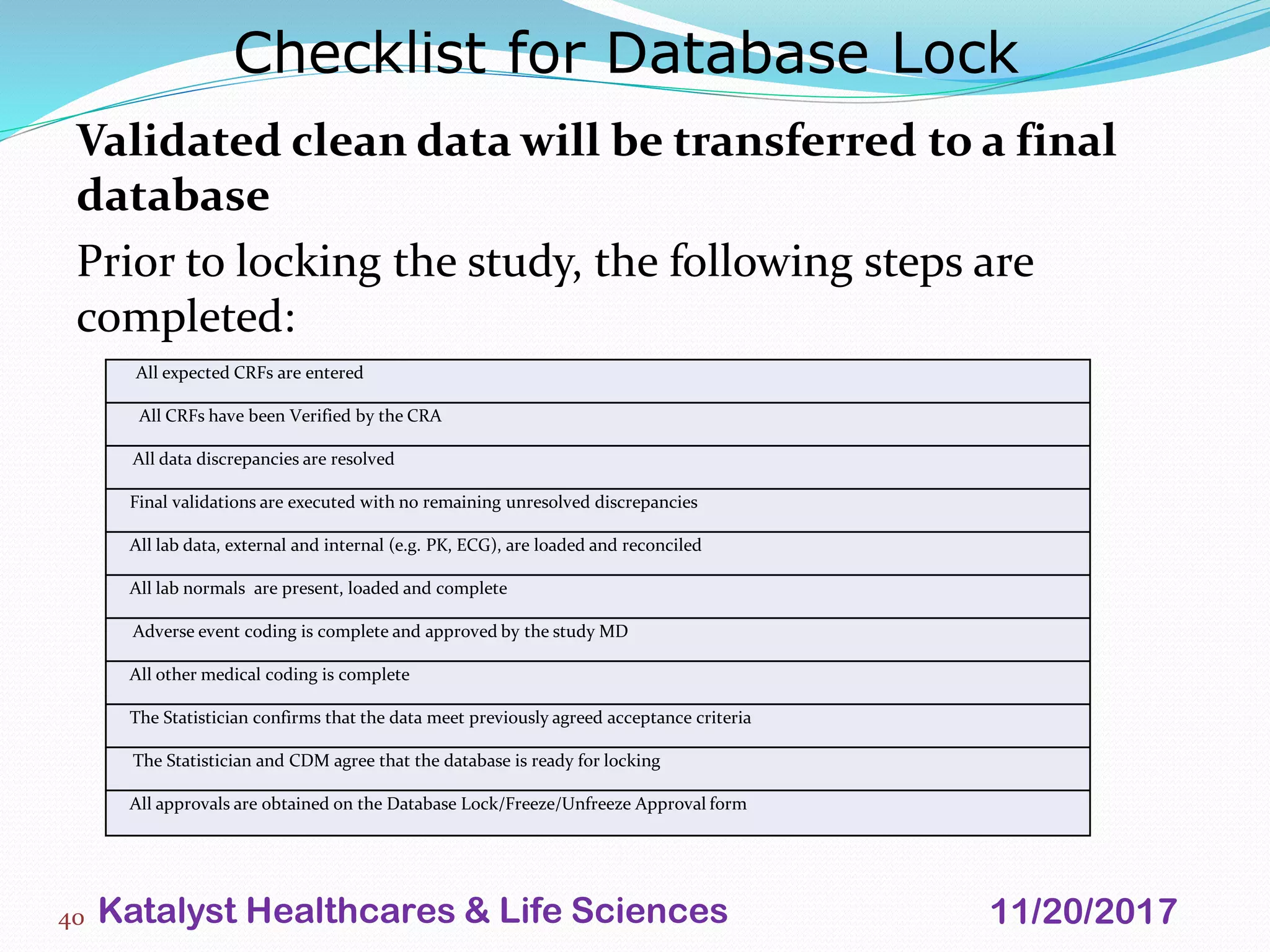 Checklist for Database Lock

**Validated clean data will be transferred to a final database**

Prior to locking the study, the following steps are completed:

| All expected CRFs are entered |
|---|
| All CRFs have been Verified by the CRA |
| All data discrepancies are resolved |
| Final validations are executed with no remaining unresolved discrepancies |
| All lab data, external and internal (e.g. PK, ECG), are loaded and reconciled |
| All lab normals are present, loaded and complete |
| Adverse event coding is complete and approved by the study MD |
| All other medical coding is complete |
| The Statistician confirms that the data meet previously agreed acceptance criteria |
| The Statistician and CDM agree that the database is ready for locking |
| All approvals are obtained on the Database Lock/Freeze/Unfreeze Approval form |

40 Katalyst Healthcares & Life Sciences 11/20/2017